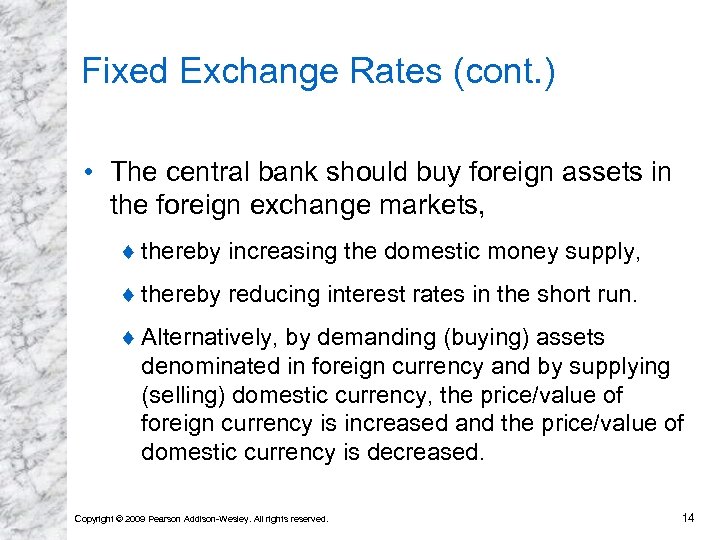 Fixed Exchange Rates (cont.)

• The central bank should buy foreign assets in the foreign exchange markets,

♦ thereby increasing the domestic money supply,

♦ thereby reducing interest rates in the short run.

♦ Alternatively, by demanding (buying) assets denominated in foreign currency and by supplying (selling) domestic currency, the price/value of foreign currency is increased and the price/value of domestic currency is decreased.

Copyright © 2009 Pearson Addison-Wesley. All rights reserved.

14